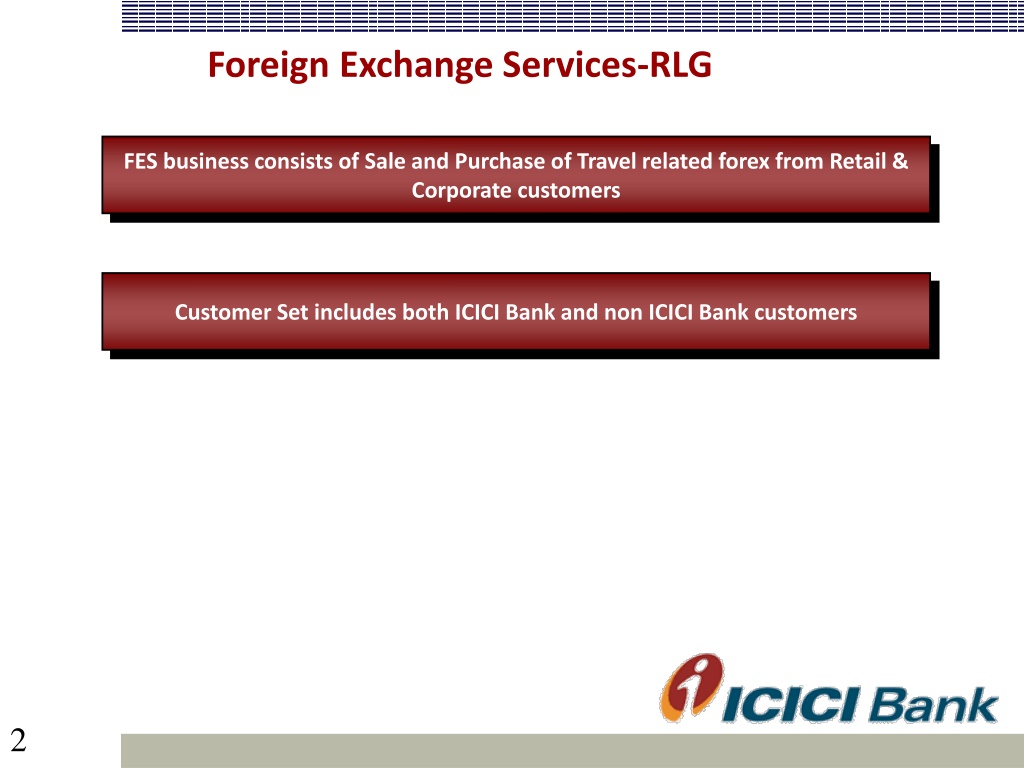 Foreign Exchange Services-RLG

FES business consists of Sale and Purchase of Travel related forex from Retail & Corporate customers

Customer Set includes both ICICI Bank and non ICICI Bank customers

ICICI Bank

2